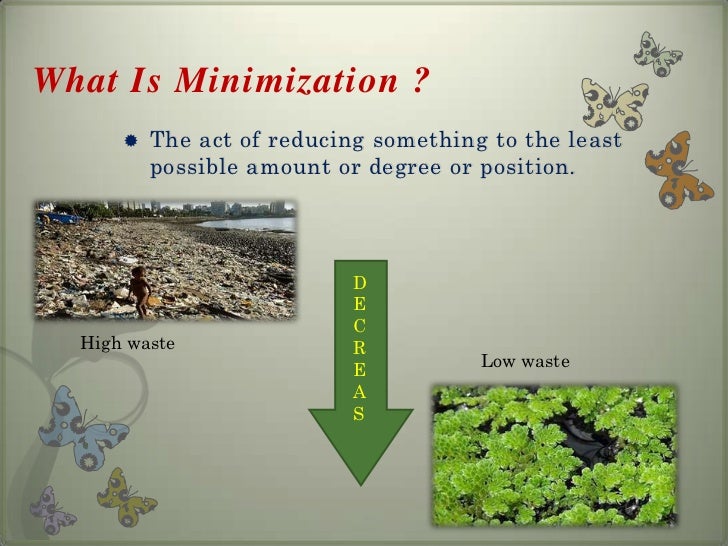 What Is Minimization ?

The act of reducing something to the least possible amount or degree or position.

High waste

D
E
C
R
E
A
S

Low waste